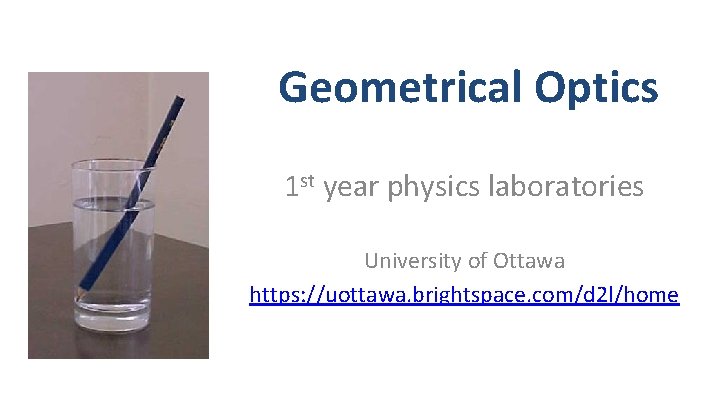 Geometrical Optics

1st year physics laboratories

University of Ottawa
https://uottawa.brightspace.com/d2l/home